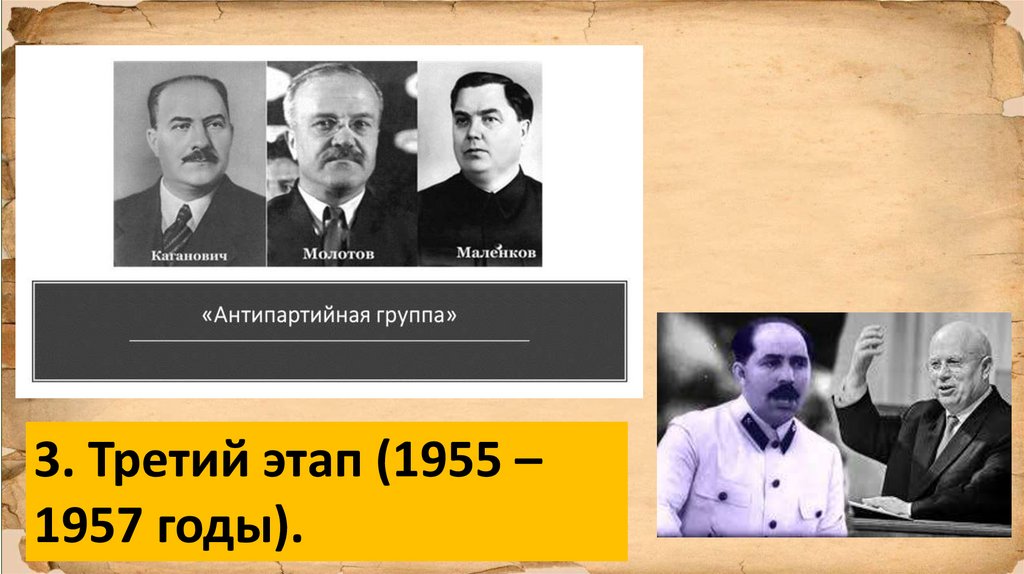 Каганович

Молотов

Маленков

«Антипартийная группа»

3. Третий этап (1955 – 1957 годы).